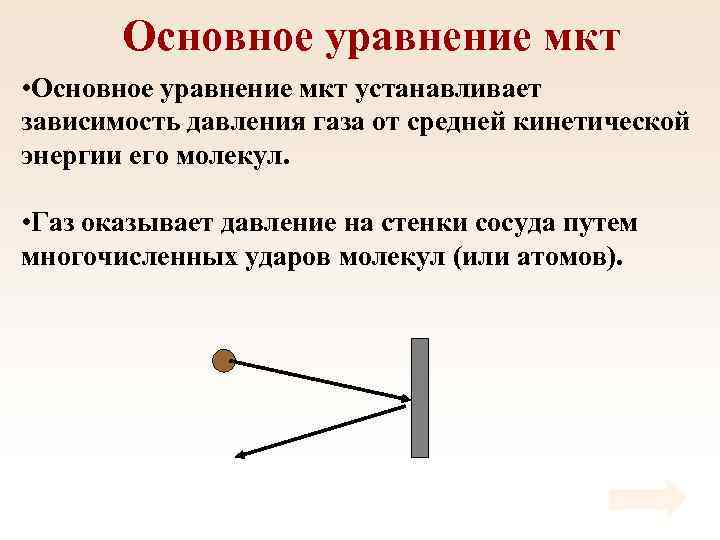 Основное уравнение мкт

•Основное уравнение мкт устанавливает зависимость давления газа от средней кинетической энергии его молекул.

•Газ оказывает давление на стенки сосуда путем многочисленных ударов молекул (или атомов).